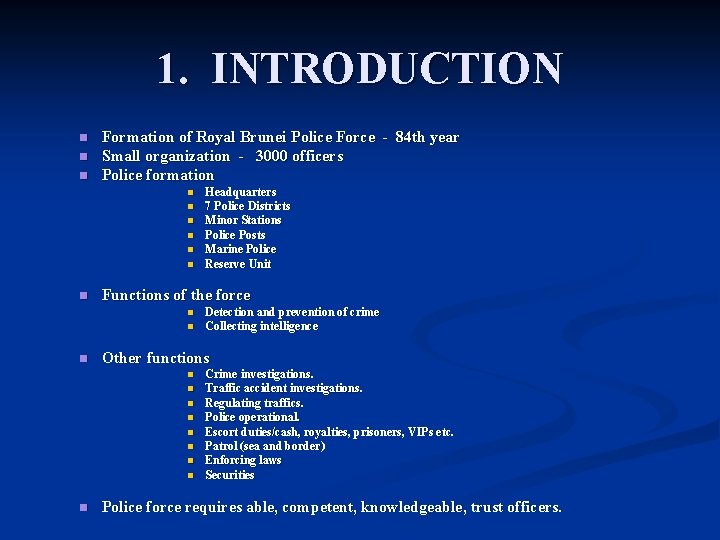 1. INTRODUCTION

- Formation of Royal Brunei Police Force - 84th year
- Small organization - 3000 officers
- Police formation
  - Headquarters
  - 7 Police Districts
  - Minor Stations
  - Police Posts
  - Marine Police
  - Reserve Unit

- Functions of the force
  - Detection and prevention of crime
  - Collecting intelligence

- Other functions
  - Crime investigations.
  - Traffic accident investigations.
  - Regulating traffics.
  - Police operational.
  - Escort duties/cash, royalties, prisoners, VIPs etc.
  - Patrol (sea and border)
  - Enforcing laws
  - Securities

- Police force requires able, competent, knowledgeable, trust officers.